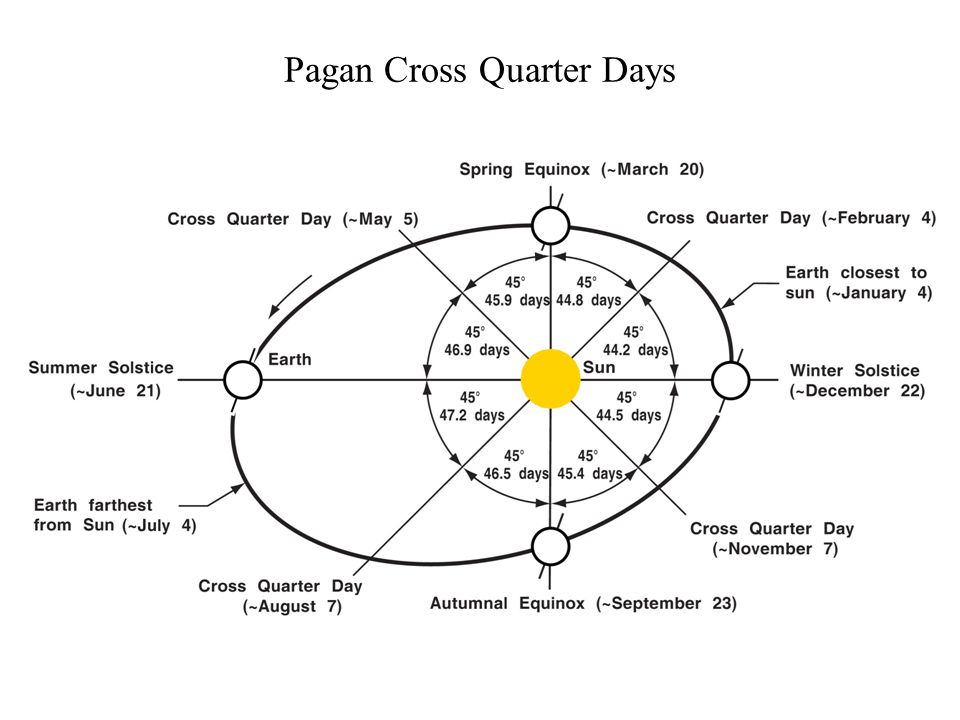 Pagan Cross Quarter Days

Spring Equinox (~March 20)

Cross Quarter Day (~May 5)

Cross Quarter Day (~February 4)

Earth closest to sun (~January 4)

45° 45.9 days

45° 44.8 days

45° 46.9 days

45° 44.2 days

Summer Solstice (~June 21)

Earth

Sun

Winter Solstice (~December 22)

45° 47.2 days

45° 44.5 days

45° 46.5 days

45° 45.4 days

Earth farthest from Sun (~July 4)

Cross Quarter Day (~November 7)

Cross Quarter Day (~August 7)

Autumnal Equinox (~September 23)